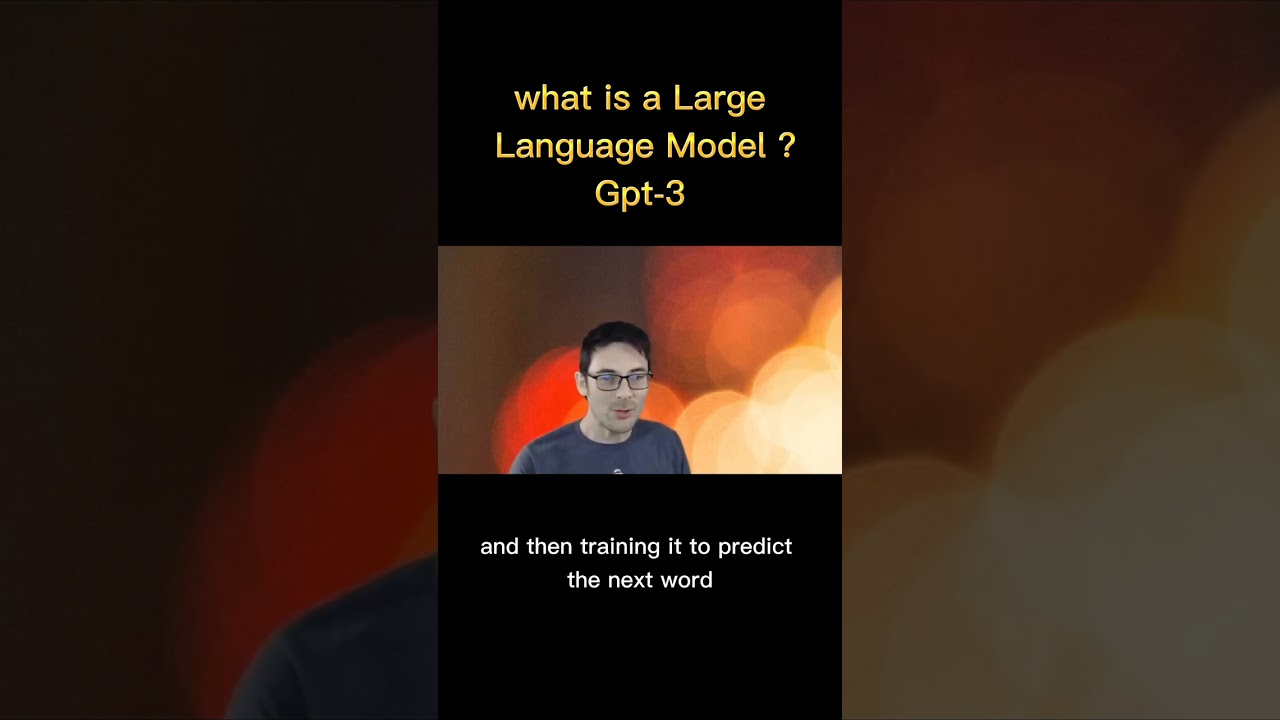 what is a Large Language Model ? Gpt-3

and then training it to predict the next word